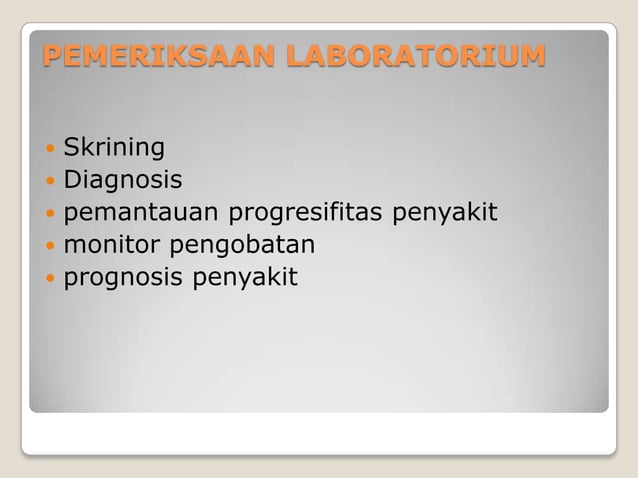 PEMERIKSAAN LABORATORIUM

- Skrining
- Diagnosis
- pemantauan progresifitas penyakit
- monitor pengobatan
- prognosis penyakit